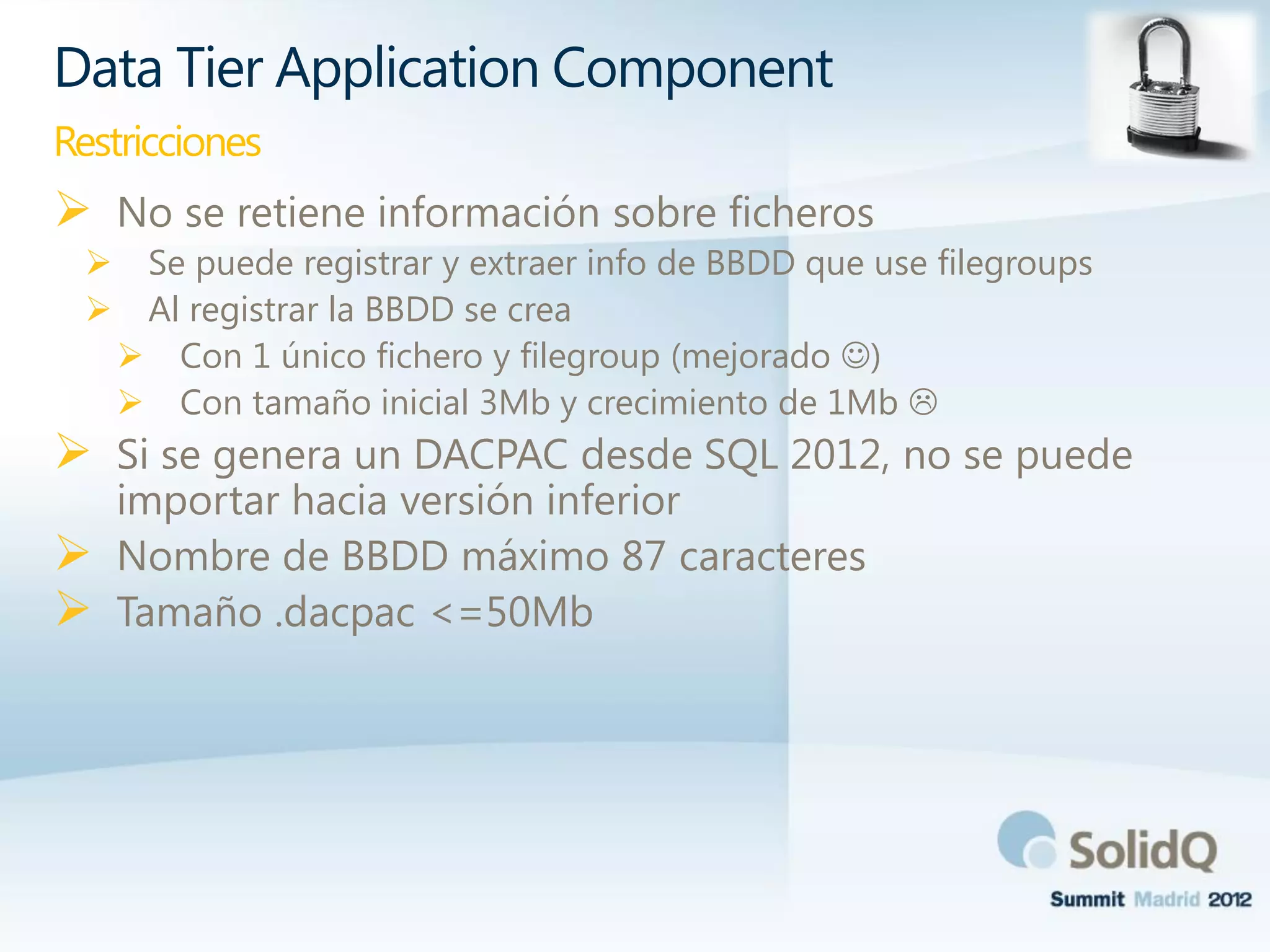 Data Tier Application Component

Restricciones

➢ No se retiene información sobre ficheros

➢ Se puede registrar y extraer info de BBDD que use filegroups

➢ Al registrar la BBDD se crea

➢ Con 1 único fichero y filegroup (mejorado ☺)

➢ Con tamaño inicial 3Mb y crecimiento de 1Mb ☹

➢ Si se genera un DACPAC desde SQL 2012, no se puede importar hacia versión inferior

➢ Nombre de BBDD máximo 87 caracteres

➢ Tamaño .dacpac <=50Mb

SolidQ

Summit Madrid 2012